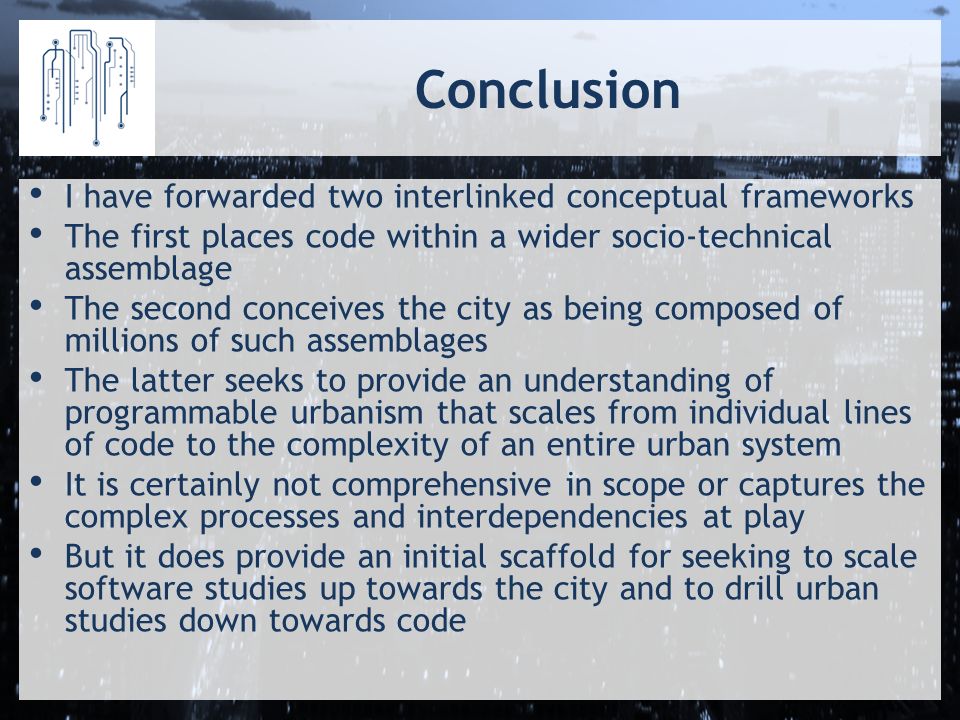 Conclusion

• I have forwarded two interlinked conceptual frameworks
• The first places code within a wider socio-technical assemblage
• The second conceives the city as being composed of millions of such assemblages
• The latter seeks to provide an understanding of programmable urbanism that scales from individual lines of code to the complexity of an entire urban system
• It is certainly not comprehensive in scope or captures the complex processes and interdependencies at play
• But it does provide an initial scaffold for seeking to scale software studies up towards the city and to drill urban studies down towards code